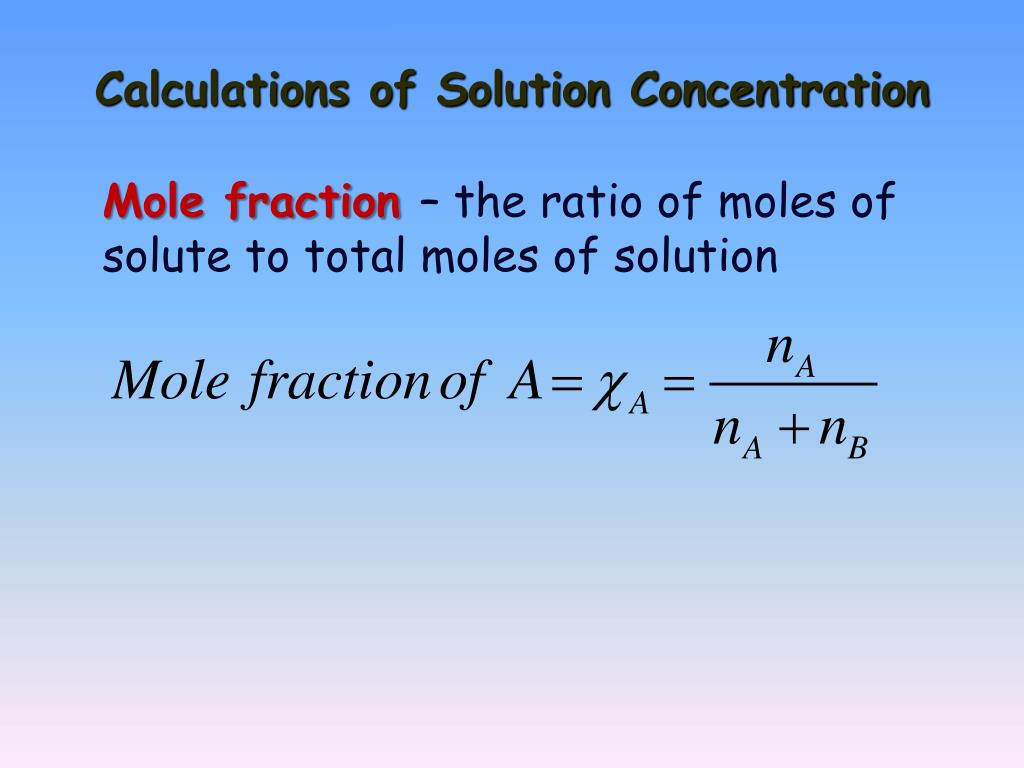 Calculations of Solution Concentration

Mole fraction – the ratio of moles of solute to total moles of solution

$Mole\ fraction\ of\ A = \chi_A = \frac{n_A}{n_A + n_B}$